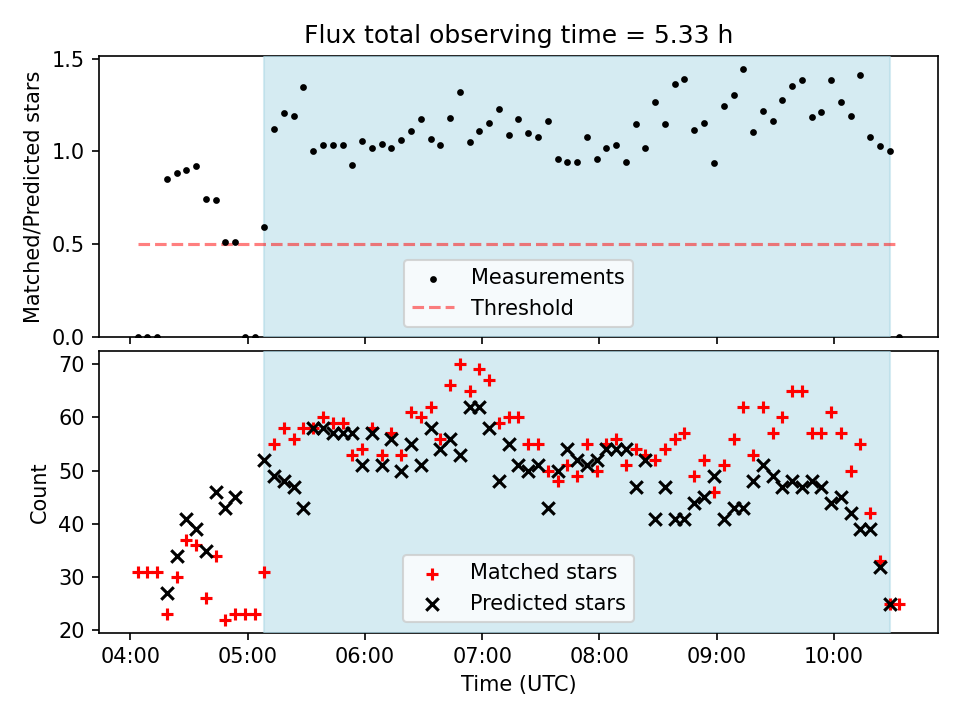 Flux total observing time = 5.33 h

Matched/Predicted stars

1.5
1.0
0.5
0.0

Measurements
Threshold

Count

70
60
50
40
30
20

Matched stars
Predicted stars

04:00
05:00
06:00
07:00
08:00
09:00
10:00

Time (UTC)